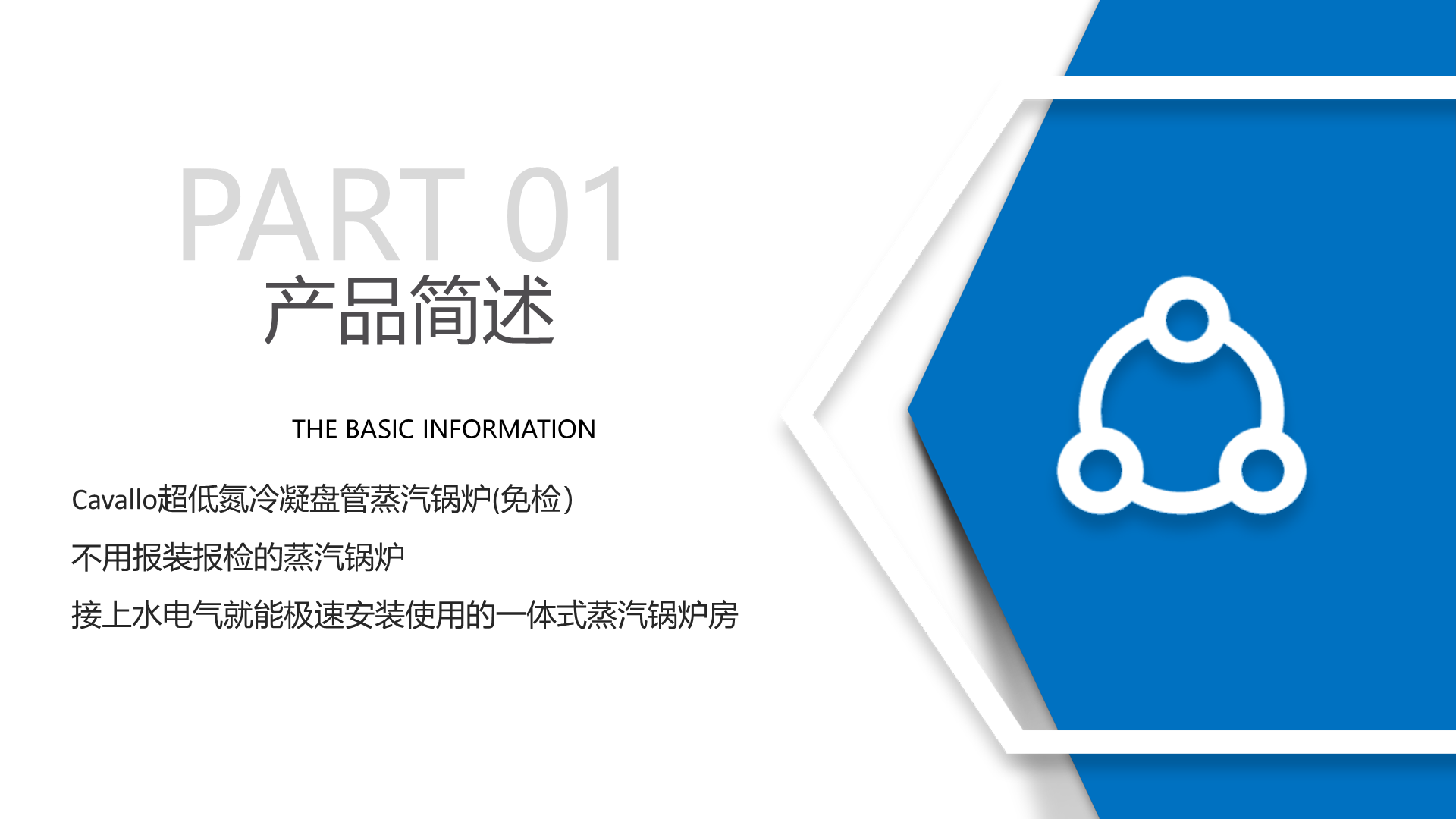 PART 01
产品简述

THE BASIC INFORMATION

Cavallo超低氮冷凝盘管蒸汽锅炉(免检)

不用报装报检的蒸汽锅炉

接上水电气就能极速安装使用的一体式蒸汽锅炉房